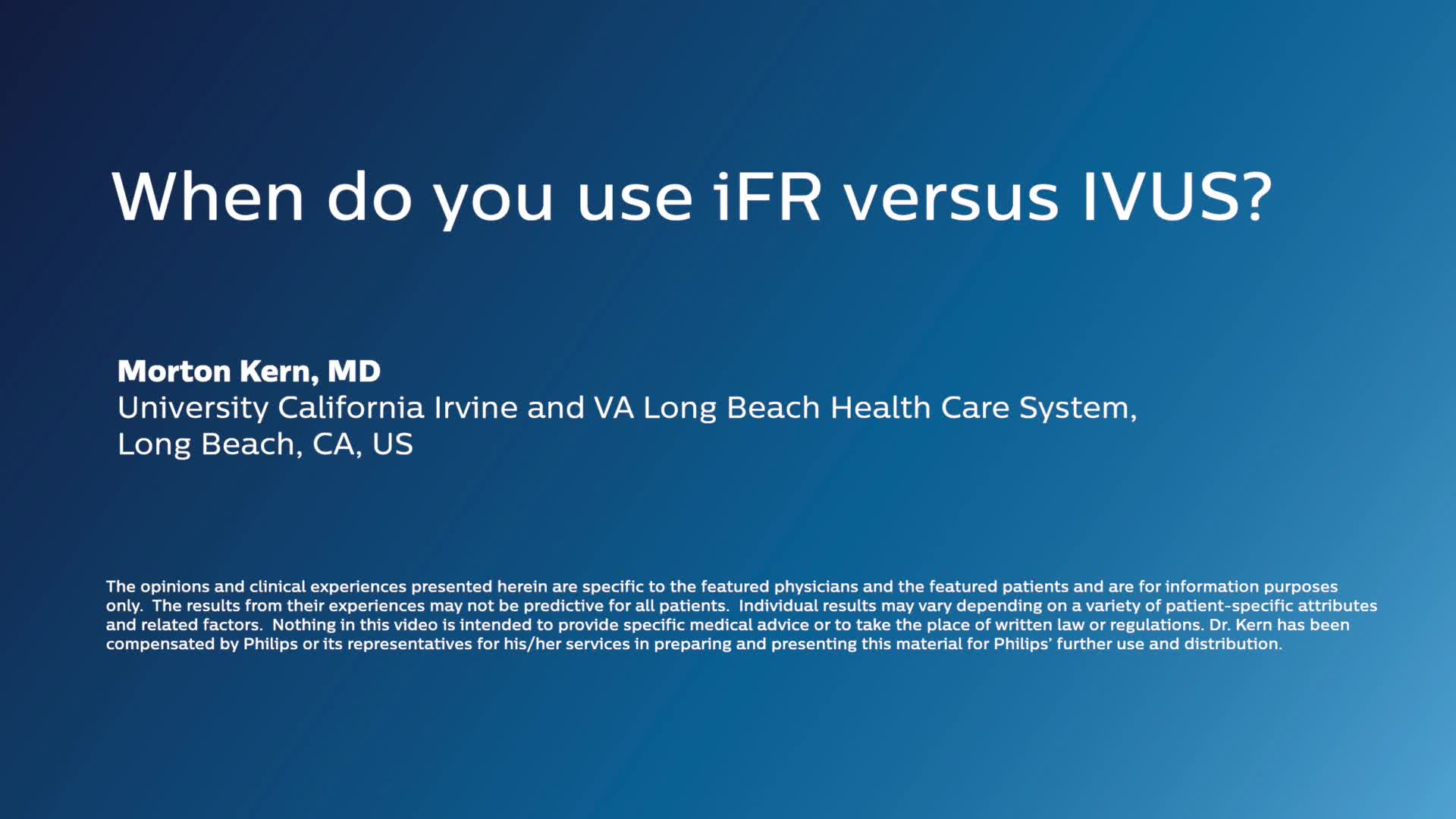 When do you use iFR versus IVUS?

Morton Kern, MD
University California Irvine and VA Long Beach Health Care System, Long Beach, CA, US

The opinions and clinical experiences presented herein are specific to the featured physicians and the featured patients and are for information purposes only. The results from their experiences may not be predictive for all patients. Individual results may vary depending on a variety of patient-specific attributes and related factors. Nothing in this video is intended to provide specific medical advice or to take the place of written law or regulations. Dr. Kern has been compensated by Philips or its representatives for his/her services in preparing and presenting this material for Philips' further use and distribution.